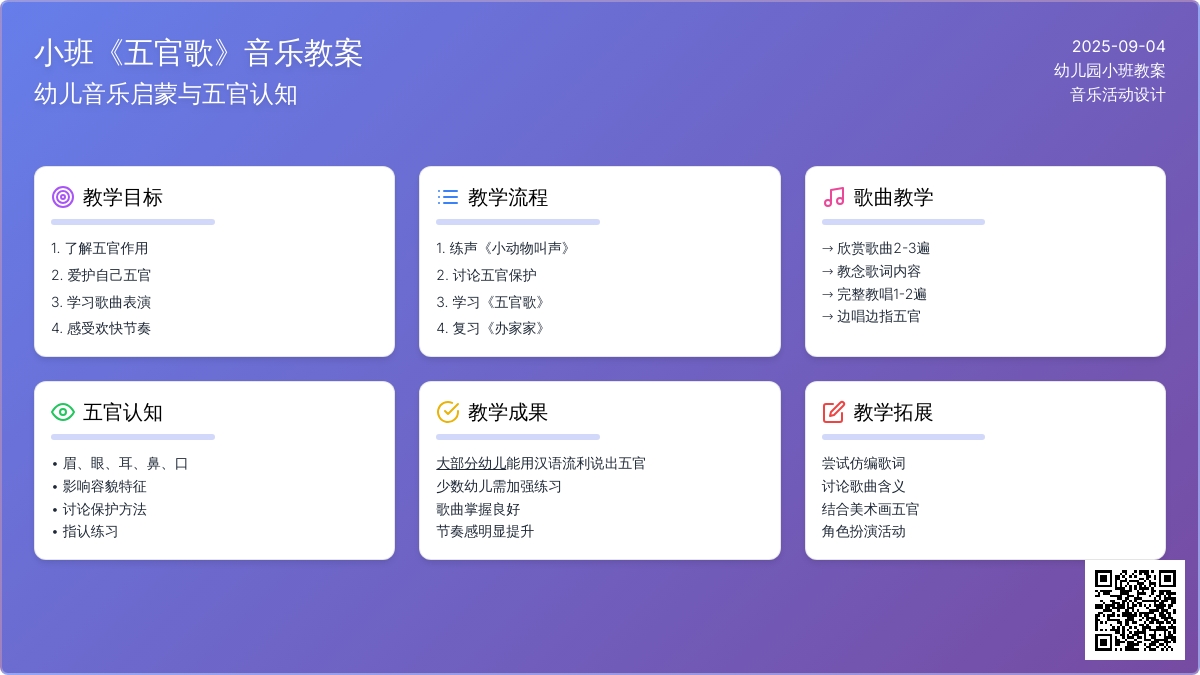 小班《五官歌》音乐教案
幼儿音乐启蒙与五官认知

2025-09-04
幼儿园小班教案
音乐活动设计

教学目标

1. 了解五官作用
2. 爱护自己五官
3. 学习歌曲表演
4. 感受欢快节奏

教学流程

1. 练声《小动物叫声》
2. 讨论五官保护
3. 学习《五官歌》
4. 复习《办家家》

歌曲教学

→ 欣赏歌曲2-3遍
→ 教念歌词内容
→ 完整教唱1-2遍
→ 边唱边指五官

五官认知

• 眉、眼、耳、鼻、口
• 影响容貌特征
• 讨论保护方法
• 指认练习

教学成果

大部分幼儿能用汉语流利说出五官
少数幼儿需加强练习
歌曲掌握良好
节奏感明显提升

教学拓展

尝试仿编歌词
讨论歌曲含义
结合美术画五官
角色扮演活动